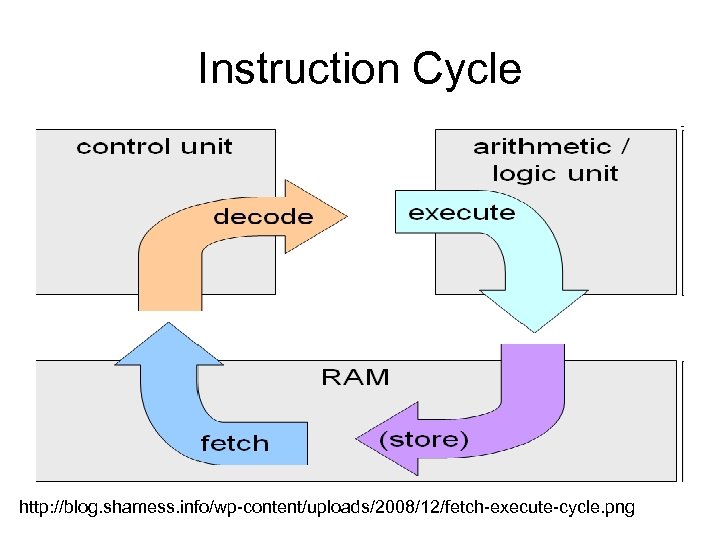 Instruction Cycle

control unit

arithmetic / logic unit

decode

execute

RAM

fetch

(store)

http://blog.shamess.info/wp-content/uploads/2008/12/fetch-execute-cycle.png